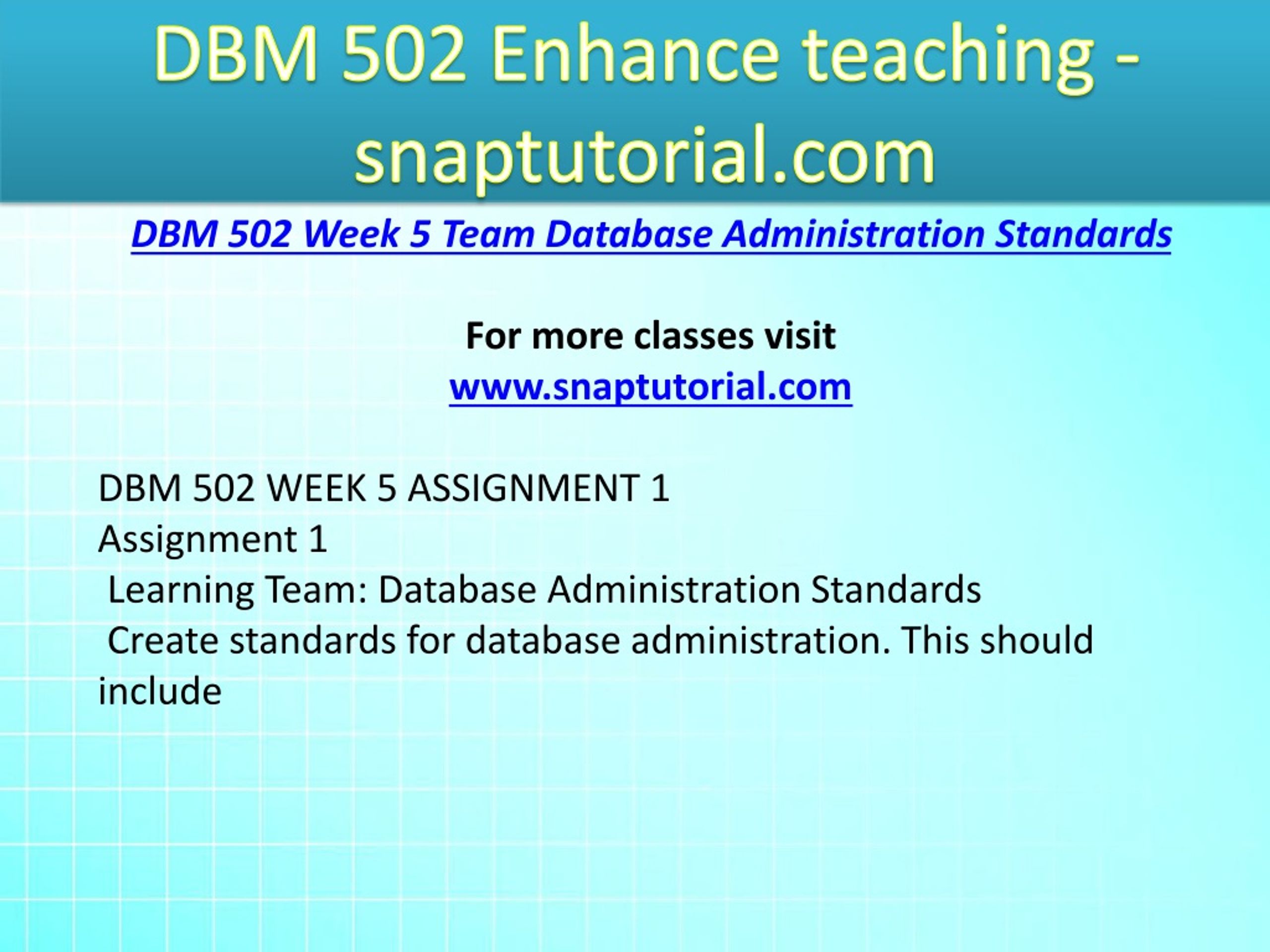 DBM 502 Enhance teaching - snaptutorial.com

DBM 502 Week 5 Team Database Administration Standards

For more classes visit
www.snaptutorial.com

DBM 502 WEEK 5 ASSIGNMENT 1
Assignment 1
Learning Team: Database Administration Standards
Create standards for database administration. This should include